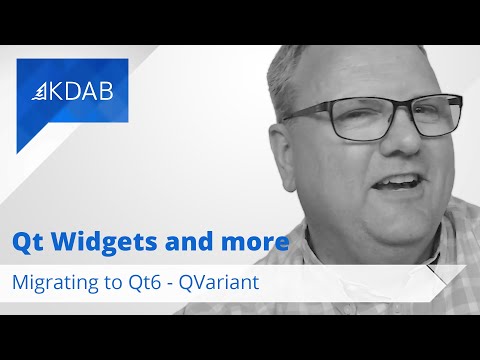 KDAB

Qt Widgets and more

Migrating to Qt6 - QVariant